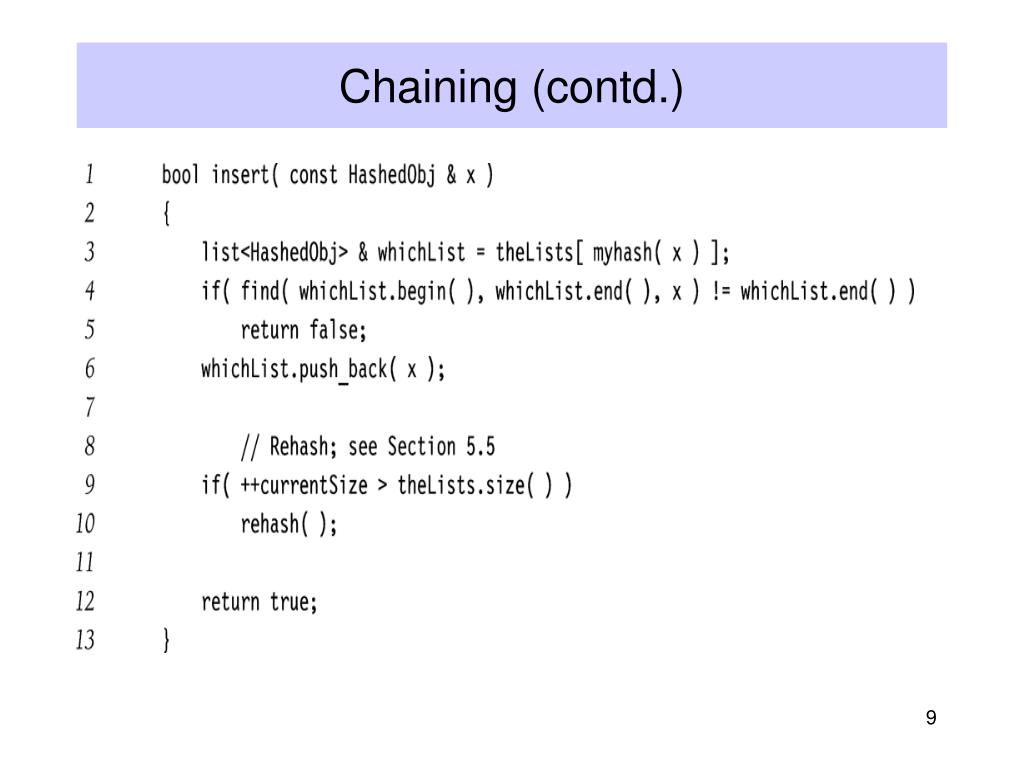 Chaining (contd.)

1 bool insert( const HashedObj & x )
2 {
3 list<HashedObj> & whichList = theLists[ myhash( x ) ];
4 if( find( whichList.begin( ), whichList.end( ), x ) != whichList.end( ) )
5 return false;
6 whichList.push_back( x );
7
8 // Rehash; see Section 5.5
9 if( ++currentSize > theLists.size( ) )
10 rehash( );
11
12 return true;
13 }

9